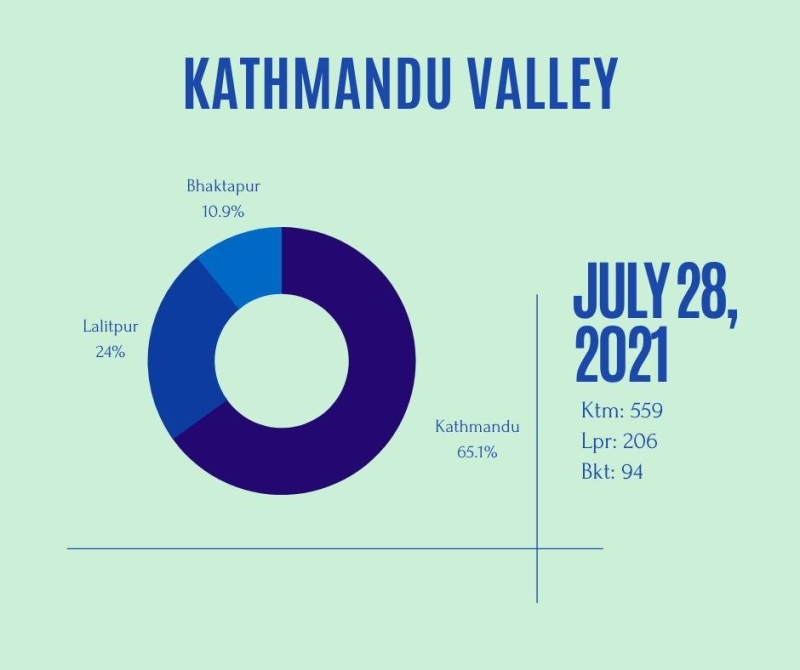 KATHMANDU VALLEY

Bhaktapur
10.9%

Lalitpur
24%

Kathmandu
65.1%

JULY 28, 2021

Ktm: 559
Lpr: 206
Bkt: 94